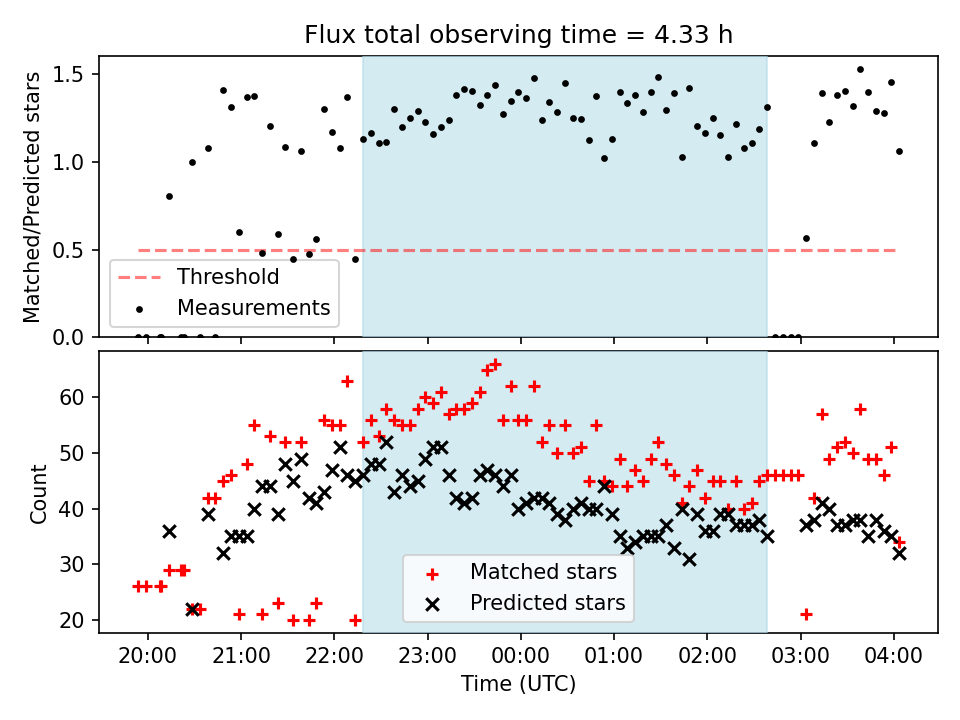 Flux total observing time = 4.33 h

Matched/Predicted stars

1.5
1.0
0.5
0.0

Threshold
Measurements

Count

60
50
40
30
20

Matched stars
Predicted stars

20:00 21:00 22:00 23:00 00:00 01:00 02:00 03:00 04:00

Time (UTC)